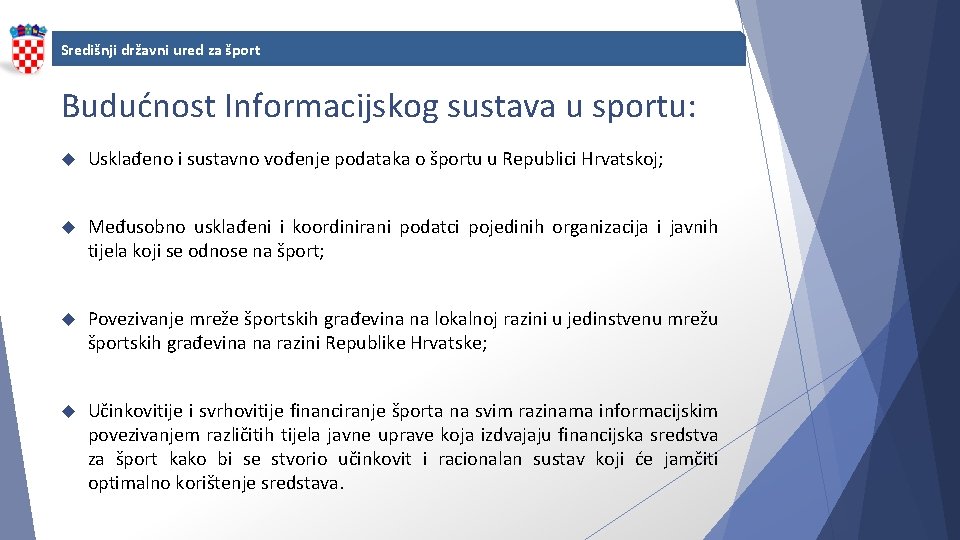 Središnji državni ured za šport

Budućnost Informacijskog sustava u sportu:

Usklađeno i sustavno vođenje podataka o športu u Republici Hrvatskoj;

Međusobno usklađeni i koordinirani podatci pojedinih organizacija i javnih tijela koji se odnose na šport;

Povezivanje mreže športskih građevina na lokalnoj razini u jedinstvenu mrežu športskih građevina na razini Republike Hrvatske;

Učinkovitije i svrhovitije financiranje športa na svim razinama informacijskim povezivanjem različitih tijela javne uprave koja izdvajaju financijska sredstva za šport kako bi se stvorio učinkovit i racionalan sustav koji će jamčiti optimalno korištenje sredstava.